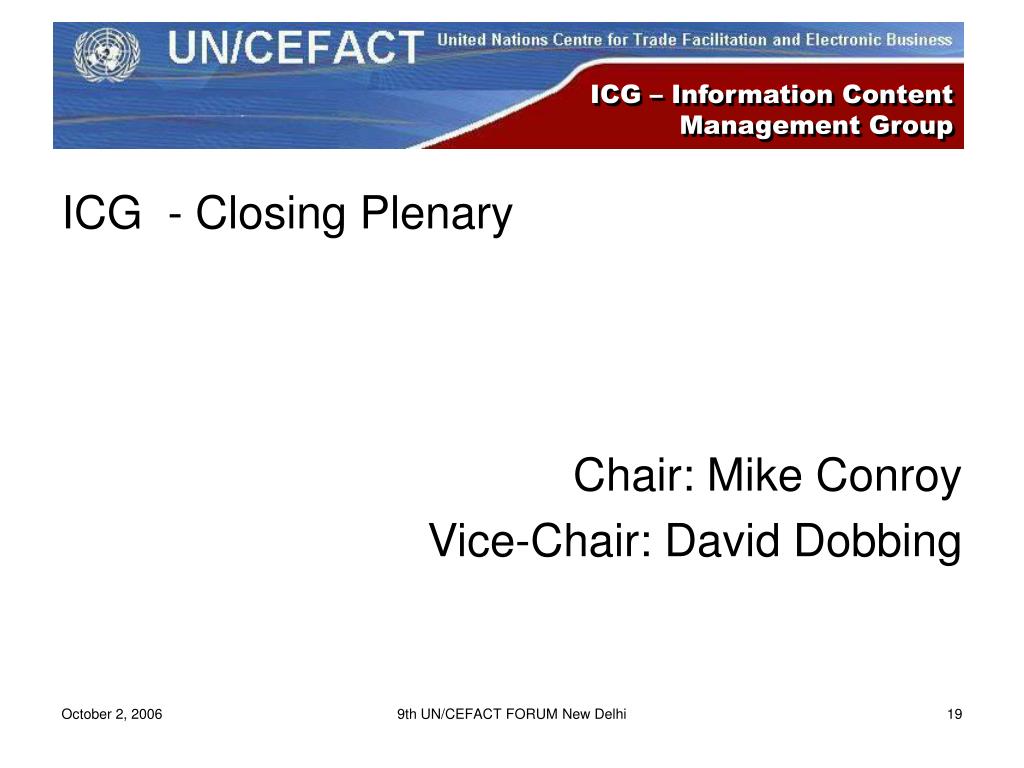 UN/CEFACT United Nations Centre for Trade Facilitation and Electronic Business

ICG – Information Content Management Group

ICG - Closing Plenary

Chair: Mike Conroy
Vice-Chair: David Dobbing

October 2, 2006

9th UN/CEFACT FORUM New Delhi

19